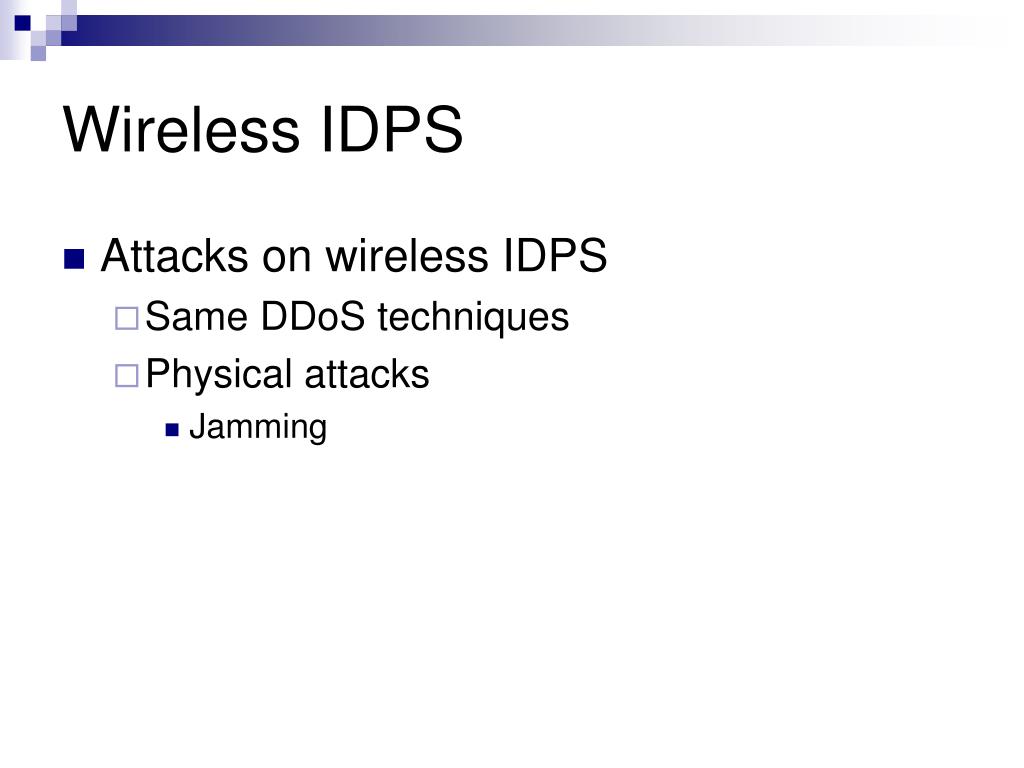 Wireless IDPS

Attacks on wireless IDPS

Same DDoS techniques

Physical attacks

Jamming